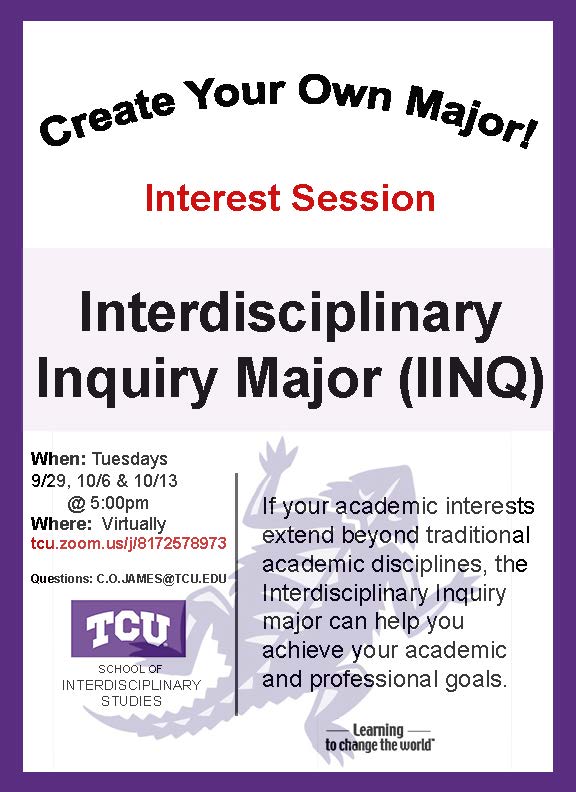 Create Your Own Major!

Interest Session

Interdisciplinary Inquiry Major (IINQ)

When: Tuesdays 9/29, 10/6 & 10/13 @ 5:00pm
Where: Virtually
tcu.zoom.us/j/8172578973

Questions: C.O.JAMES@TCU.EDU

TCU
SCHOOL OF INTERDISCIPLINARY STUDIES

If your academic interests extend beyond traditional academic disciplines, the Interdisciplinary Inquiry major can help you achieve your academic and professional goals.

Learning to change the world